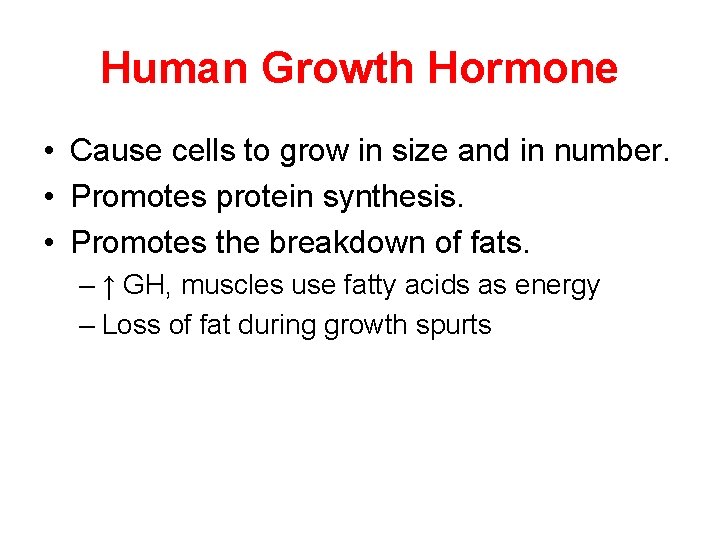 Human Growth Hormone

• Cause cells to grow in size and in number.
• Promotes protein synthesis.
• Promotes the breakdown of fats.
– ↑ GH, muscles use fatty acids as energy
– Loss of fat during growth spurts